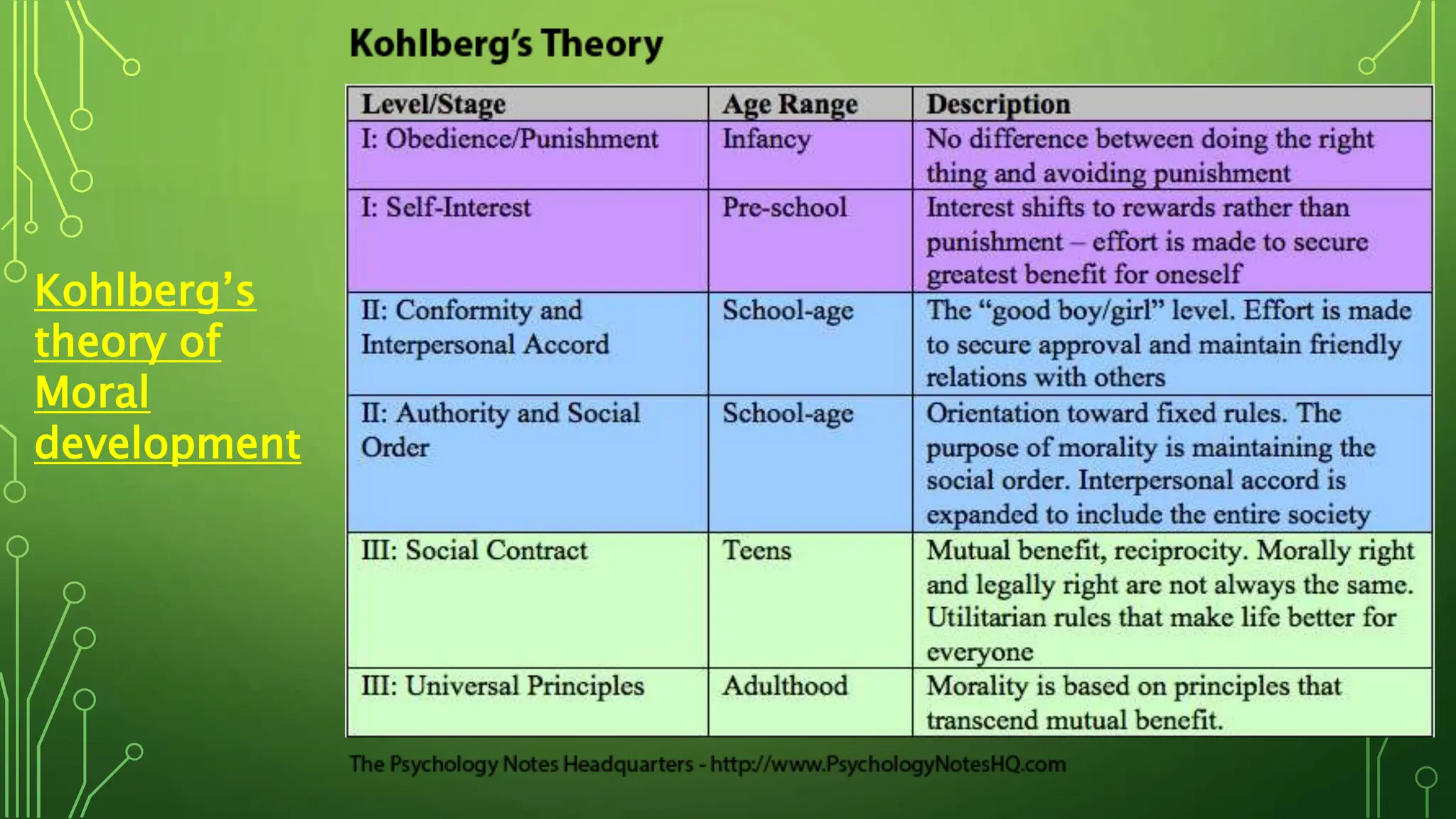 Kohlberg's theory of Moral development

Kohlberg's Theory

| Level/Stage | Age Range | Description |
|---|---|---|
| I: Obedience/Punishment | Infancy | No difference between doing the right thing and avoiding punishment |
| I: Self-Interest | Pre-school | Interest shifts to rewards rather than punishment – effort is made to secure greatest benefit for oneself |
| II: Conformity and Interpersonal Accord | School-age | The "good boy/girl" level. Effort is made to secure approval and maintain friendly relations with others |
| II: Authority and Social Order | School-age | Orientation toward fixed rules. The purpose of morality is maintaining the social order. Interpersonal accord is expanded to include the entire society |
| III: Social Contract | Teens | Mutual benefit, reciprocity. Morally right and legally right are not always the same. Utilitarian rules that make life better for everyone |
| III: Universal Principles | Adulthood | Morality is based on principles that transcend mutual benefit. |

The Psychology Notes Headquarters - http://www.PsychologyNotesHQ.com